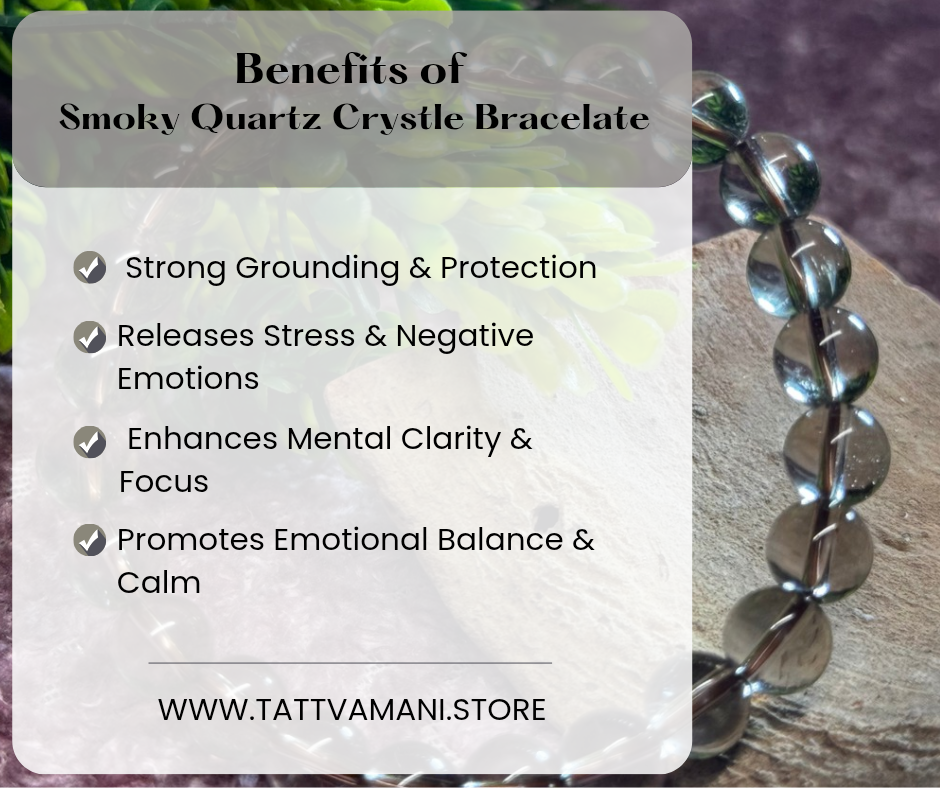 Benefits of
Smoky Quartz Crystle Bracelate

Strong Grounding & Protection

Releases Stress & Negative Emotions

Enhances Mental Clarity & Focus

Promotes Emotional Balance & Calm

WWW.TATTVAMANI.STORE